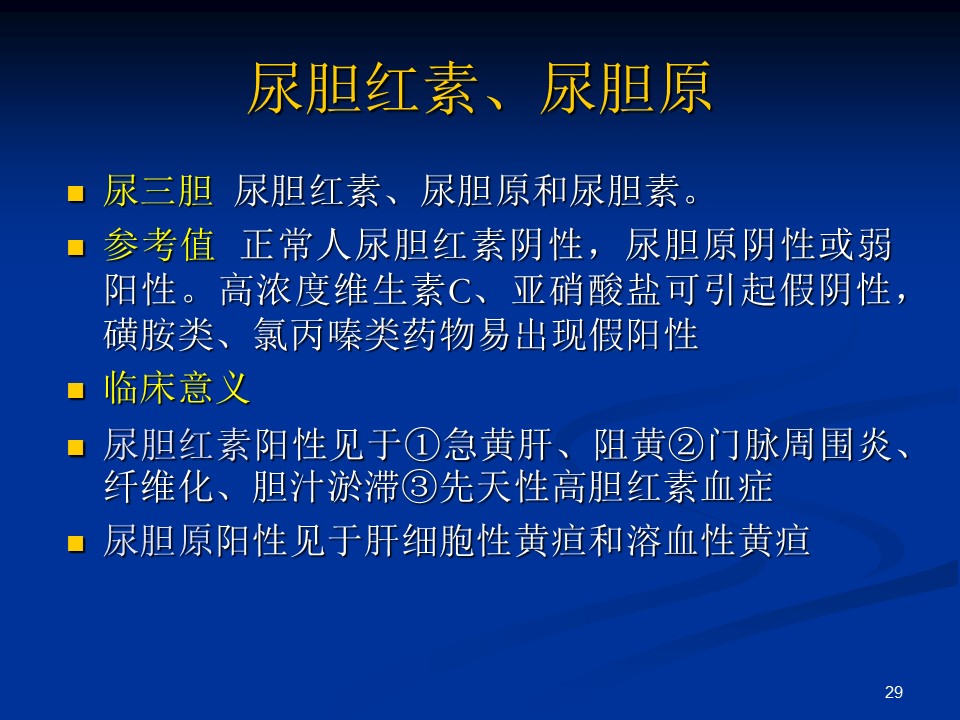 尿胆红素、尿胆原

■ 尿三胆 尿胆红素、尿胆原和尿胆素。

■ 参考值 正常人尿胆红素阴性，尿胆原阴性或弱阳性。高浓度维生素C、亚硝酸盐可引起假阴性，磺胺类、氯丙嗪类药物易出现假阳性

■ 临床意义

■ 尿胆红素阳性见于①急黄肝、阻黄②门脉周围炎、纤维化、胆汁淤滞③先天性高胆红素血症

■ 尿胆原阳性见于肝细胞性黄疸和溶血性黄疸

29